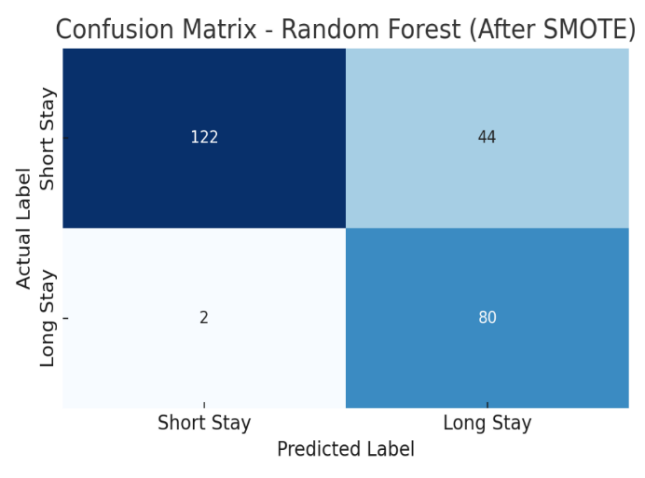 Confusion Matrix - Random Forest (After SMOTE)

Actual Label

Short Stay

Long Stay

122

44

2

80

Short Stay

Long Stay

Predicted Label